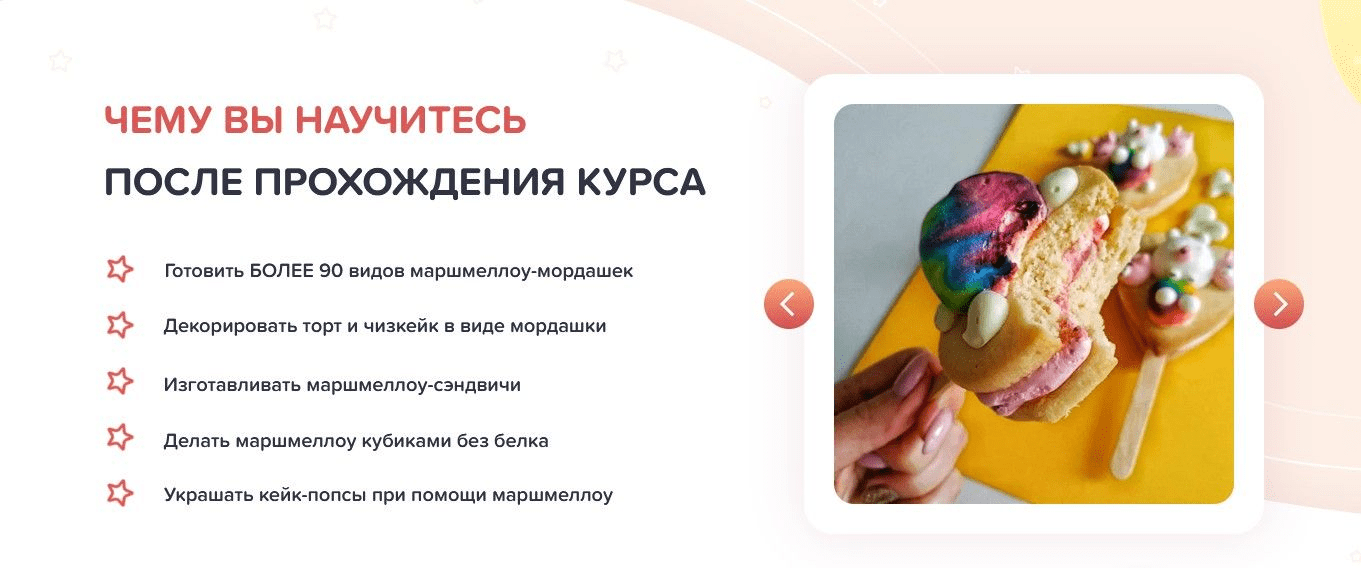 ЧЕМУ ВЫ НАУЧИТЕСЬ
ПОСЛЕ ПРОХОЖДЕНИЯ КУРСА

Готовить БОЛЕЕ 90 видов маршмеллоу-мордашек

Декорировать торт и чизкейк в виде мордашки

Изготавливать маршмеллоу-сэндвичи

Делать маршмеллоу кубиками без белка

Украшать кейк-попсы при помощи маршмеллоу